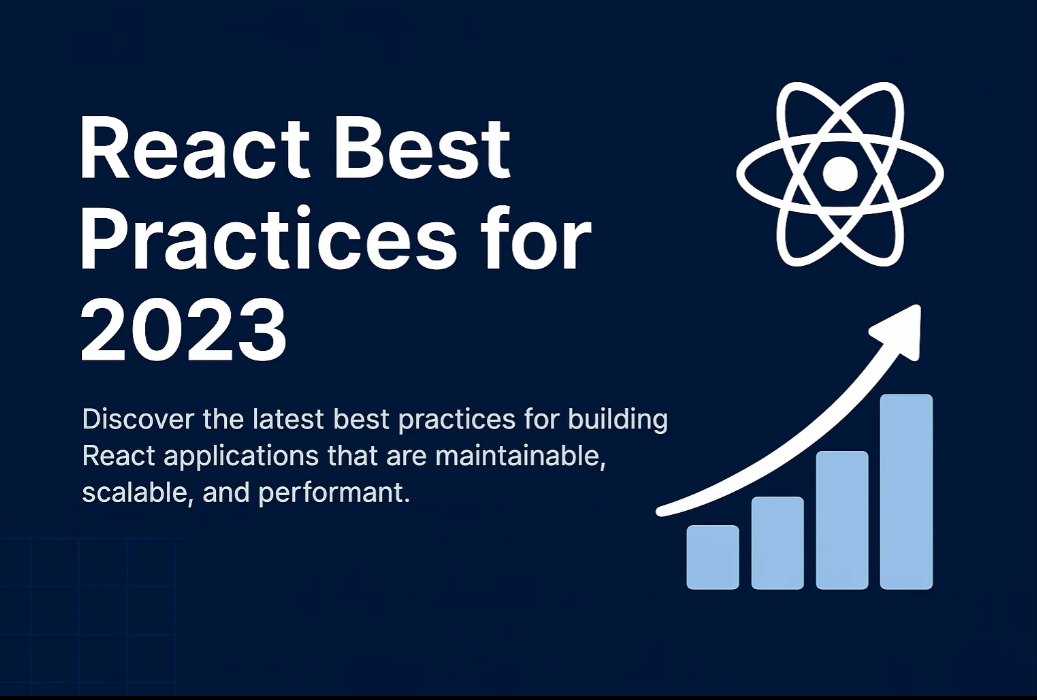 React Best Practices for 2023

Discover the latest best practices for building React applications that are maintainable, scalable, and performant.